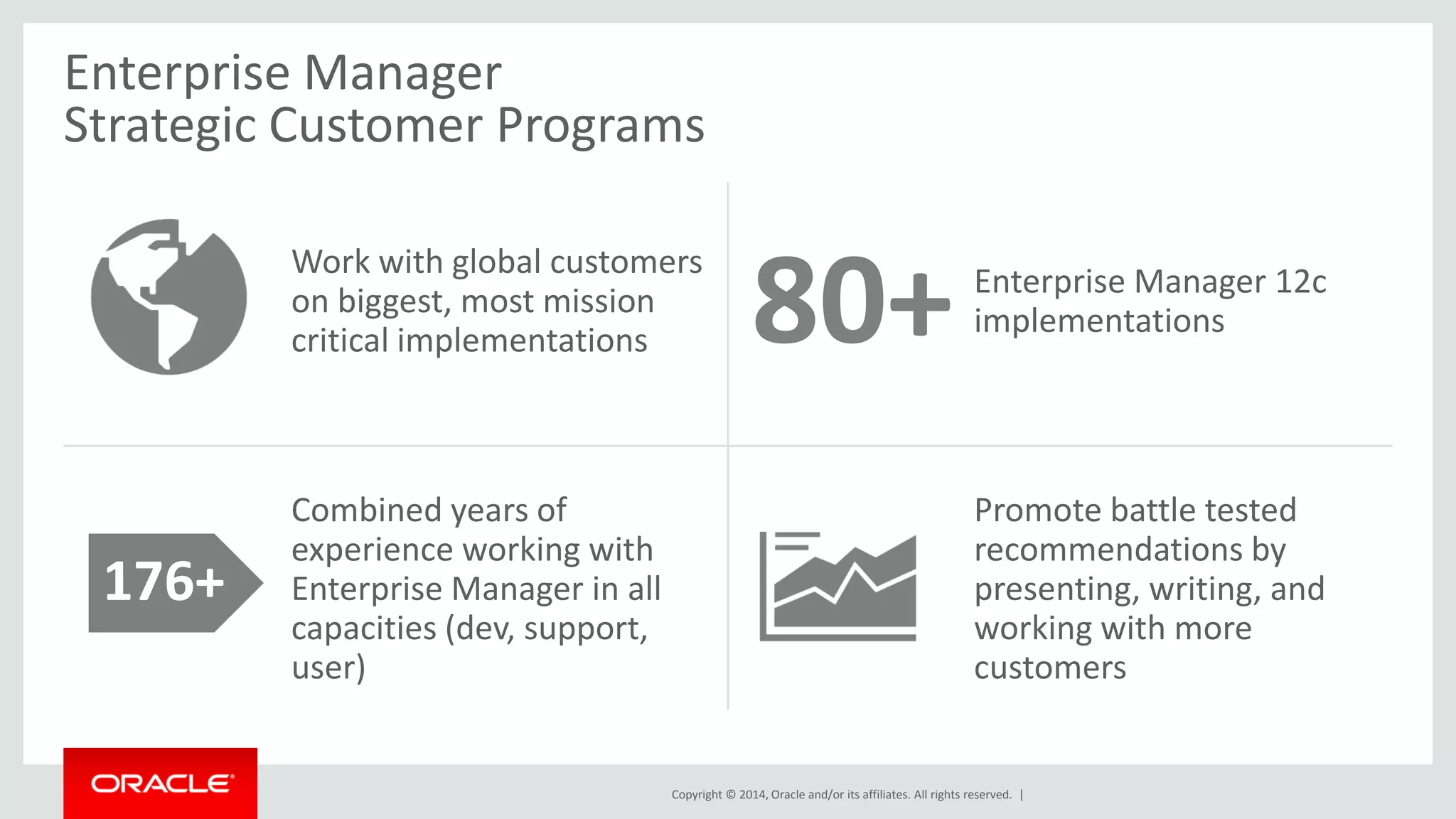 Enterprise Manager
Strategic Customer Programs

Work with global customers on biggest, most mission critical implementations

80+

Enterprise Manager 12c implementations

176+

Combined years of experience working with Enterprise Manager in all capacities (dev, support, user)

Promote battle tested recommendations by presenting, writing, and working with more customers

ORACLE

Copyright © 2014, Oracle and/or its affiliates. All rights reserved. |